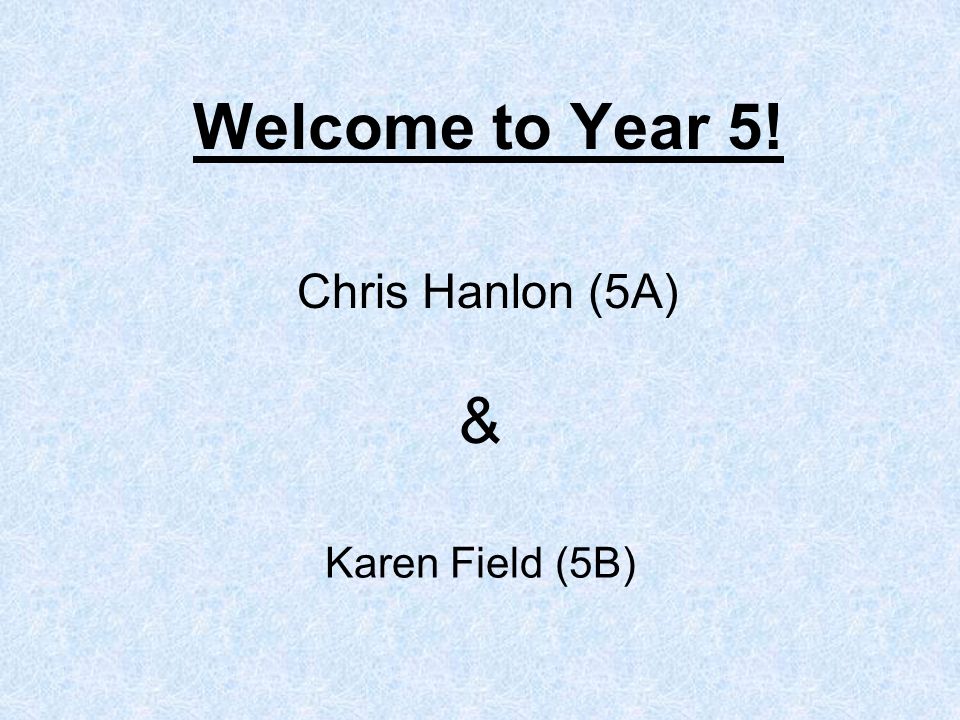 Welcome to Year 5!

Chris Hanlon (5A)

&

Karen Field (5B)